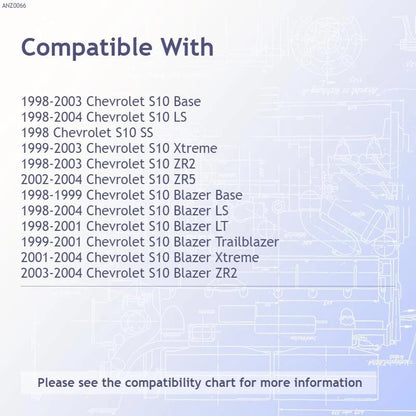 ANZ0066

Compatible With

1998-2003 Chevrolet S10 Base
1998-2004 Chevrolet S10 LS
1998 Chevrolet S10 SS
1999-2003 Chevrolet S10 Xtreme
1998-2003 Chevrolet S10 ZR2
2002-2004 Chevrolet S10 ZR5
1998-1999 Chevrolet S10 Blazer Base
1998-2004 Chevrolet S10 Blazer LS
1998-2001 Chevrolet S10 Blazer LT
1999-2001 Chevrolet S10 Blazer Trailblazer
2001-2004 Chevrolet S10 Blazer Xtreme
2003-2004 Chevrolet S10 Blazer ZR2

Please see the compatibility chart for more information